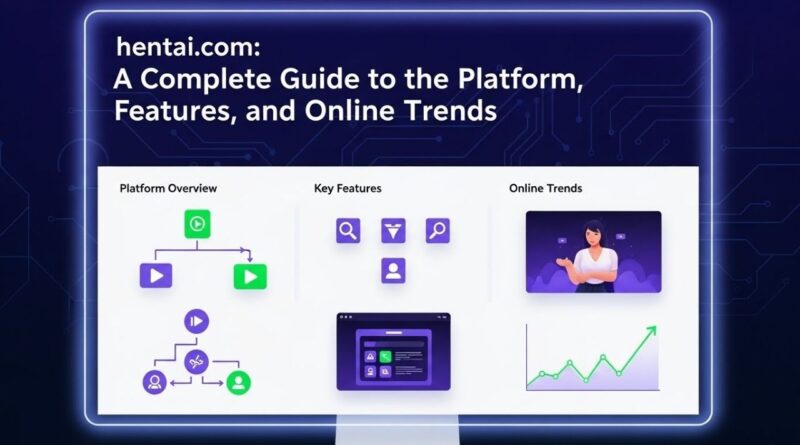 hentai.com:
A Complete Guide to the Platform, Features, and Online Trends

Platform Overview

Key Features

Online Trends